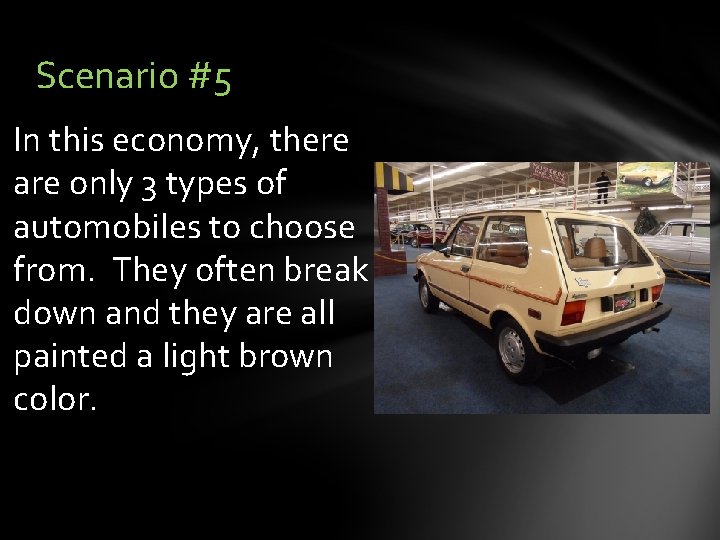 Scenario #5

In this economy, there are only 3 types of automobiles to choose from.  They often break down and they are all painted a light brown color.